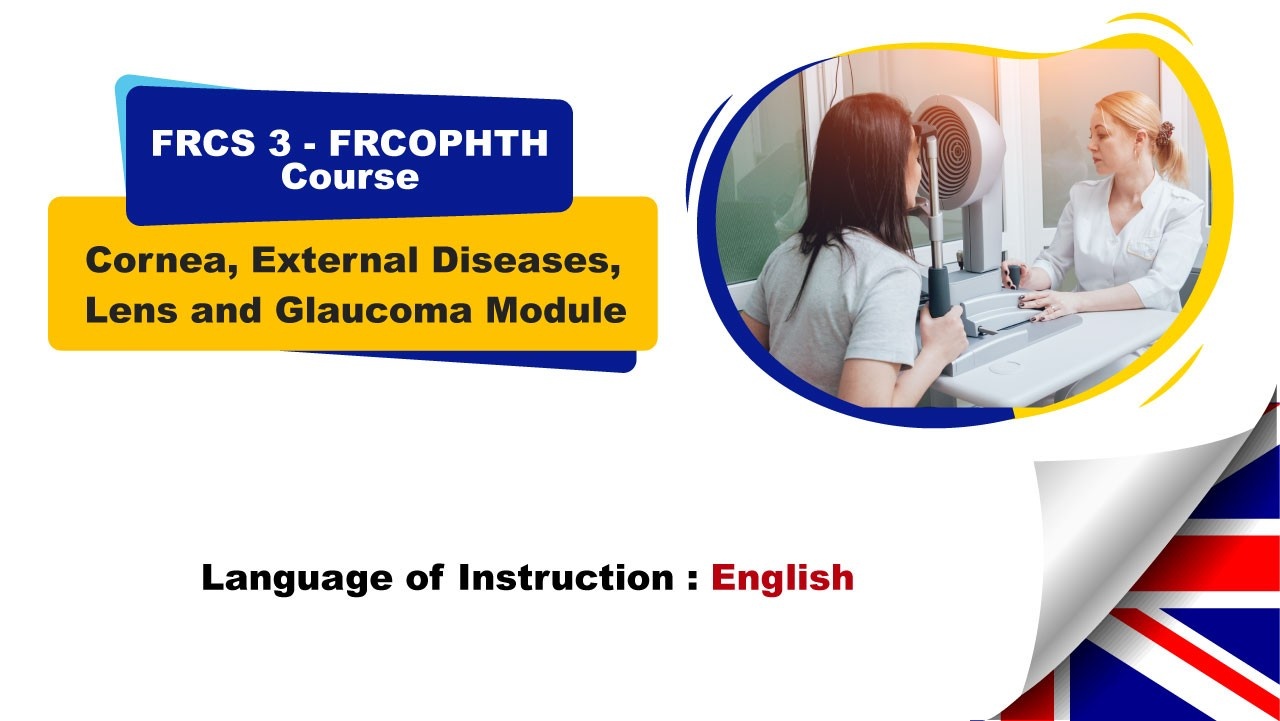 FRCS 3 - FRCOPHTH
Course

Cornea, External Diseases, Lens and Glaucoma Module

Language of Instruction : English